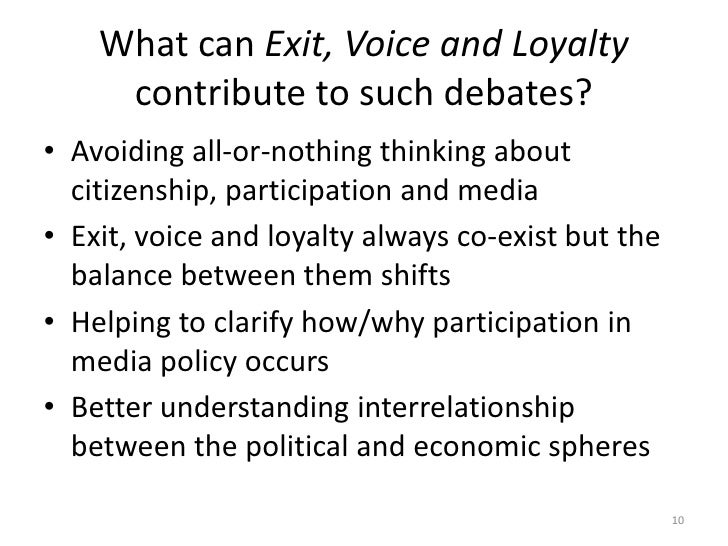 What can Exit, Voice and Loyalty contribute to such debates?

• Avoiding all-or-nothing thinking about citizenship, participation and media
• Exit, voice and loyalty always co-exist but the balance between them shifts
• Helping to clarify how/why participation in media policy occurs
• Better understanding interrelationship between the political and economic spheres

10